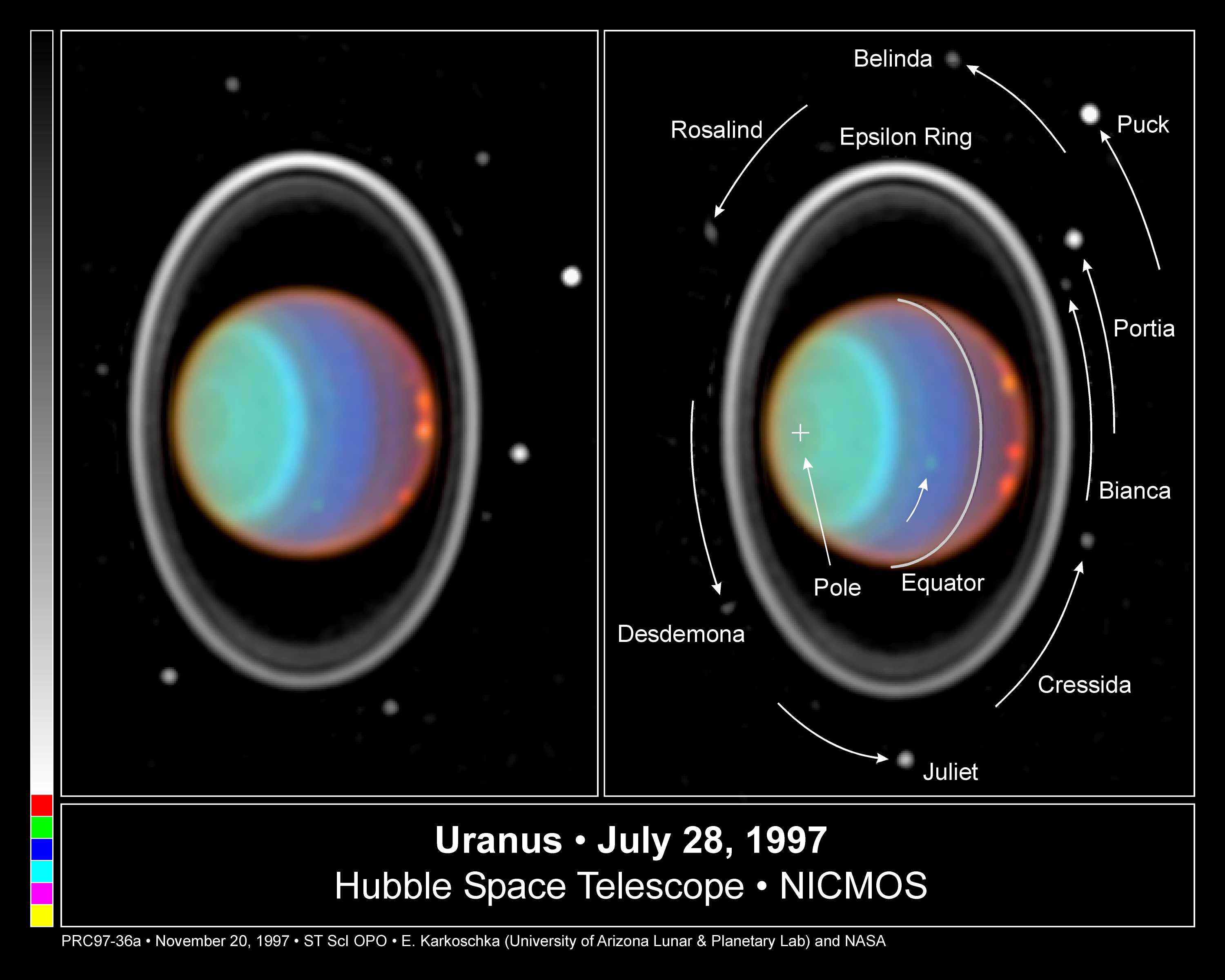 Belinda

Rosalind

Epsilon Ring

Puck

Portia

Bianca

Pole

Equator

Desdemona

Cressida

Juliet

Uranus • July 28, 1997
Hubble Space Telescope • NICMOS

PRC97-36a • November 20, 1997 • ST ScI OPO • E. Karkoschka (University of Arizona Lunar & Planetary Lab) and NASA